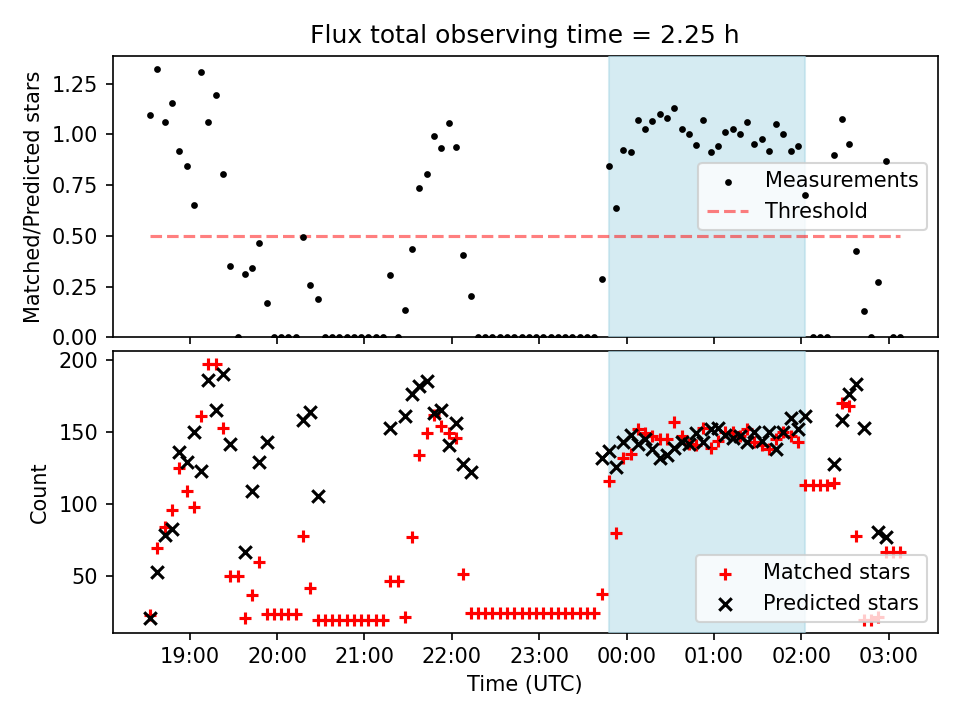 Flux total observing time = 2.25 h

Matched/Predicted stars

1.25
1.00
0.75
0.50
0.25
0.00

Measurements
Threshold

Count

200
150
100
50

Matched stars
Predicted stars

19:00 20:00 21:00 22:00 23:00 00:00 01:00 02:00 03:00

Time (UTC)